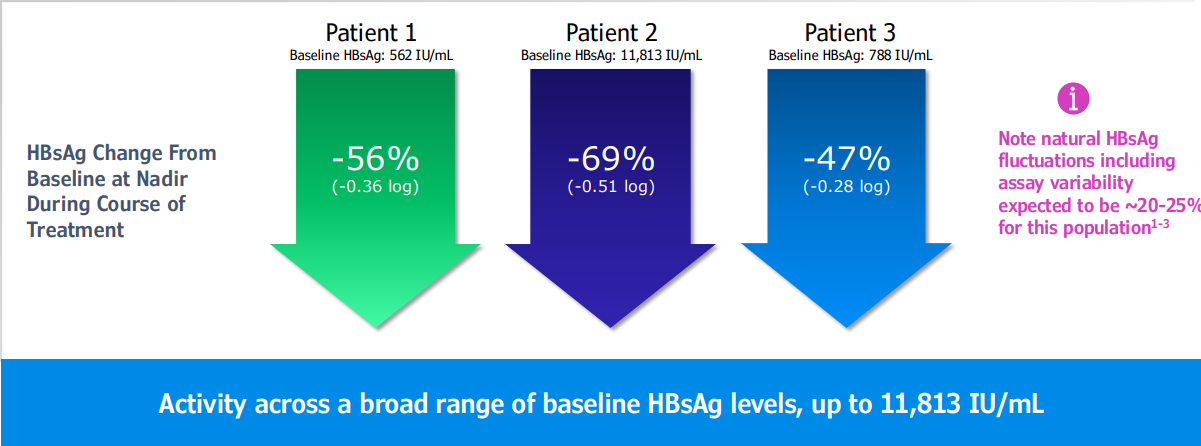 HBsAg Change From Baseline at Nadir During Course of Treatment

Patient 1
Baseline HBsAg: 562 IU/mL
-56%
(-0.36 log)

Patient 2
Baseline HBsAg: 11,813 IU/mL
-69%
(-0.51 log)

Patient 3
Baseline HBsAg: 788 IU/mL
-47%
(-0.28 log)

i
Note natural HBsAg fluctuations including assay variability expected to be ~20-25% for this population$^{1-3}$

Activity across a broad range of baseline HBsAg levels, up to 11,813 IU/mL